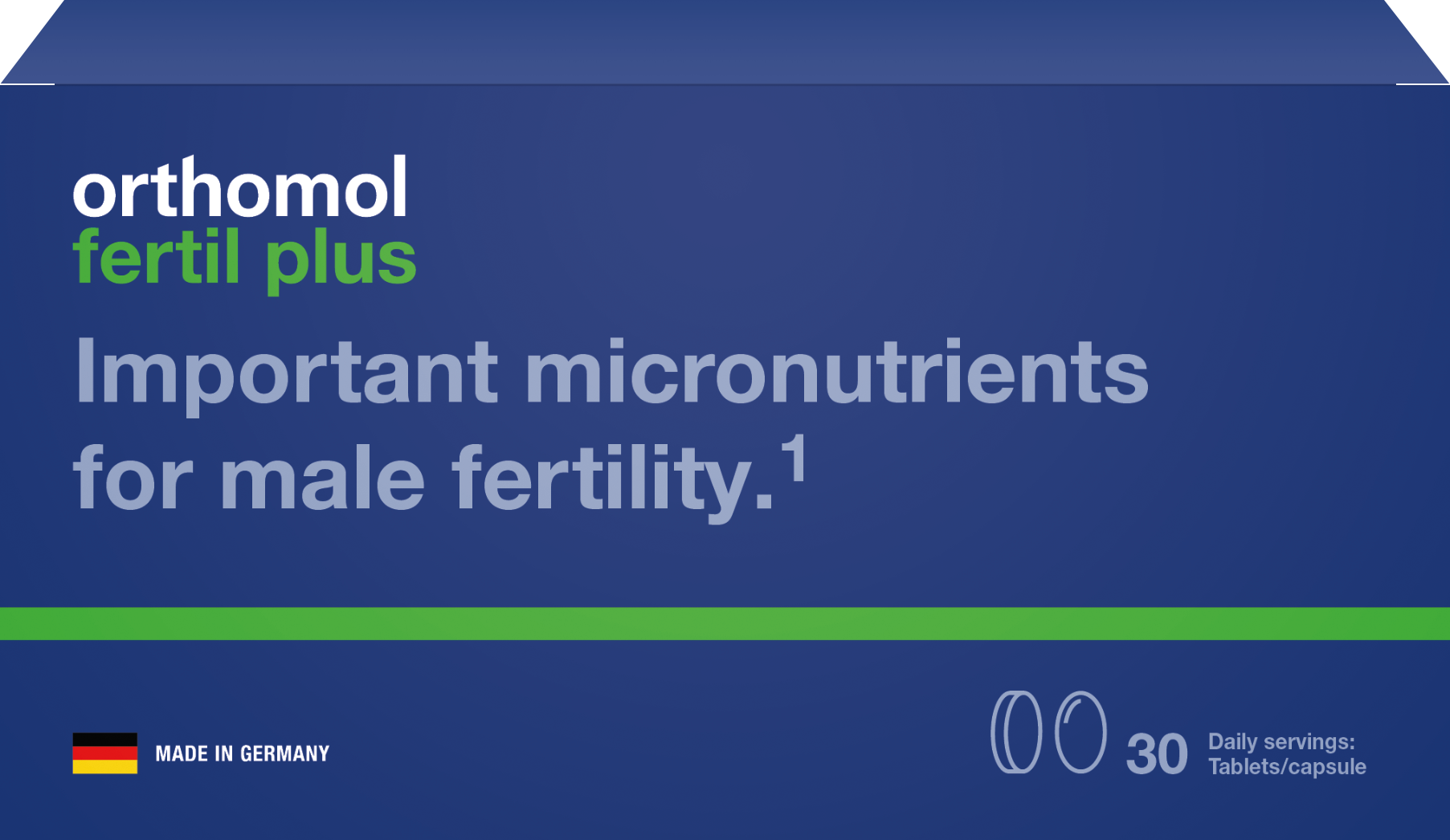 orthomol
fertil plus

Important micronutrients for male fertility.$^1$

MADE IN GERMANY

30 Daily servings: Tablets/capsule